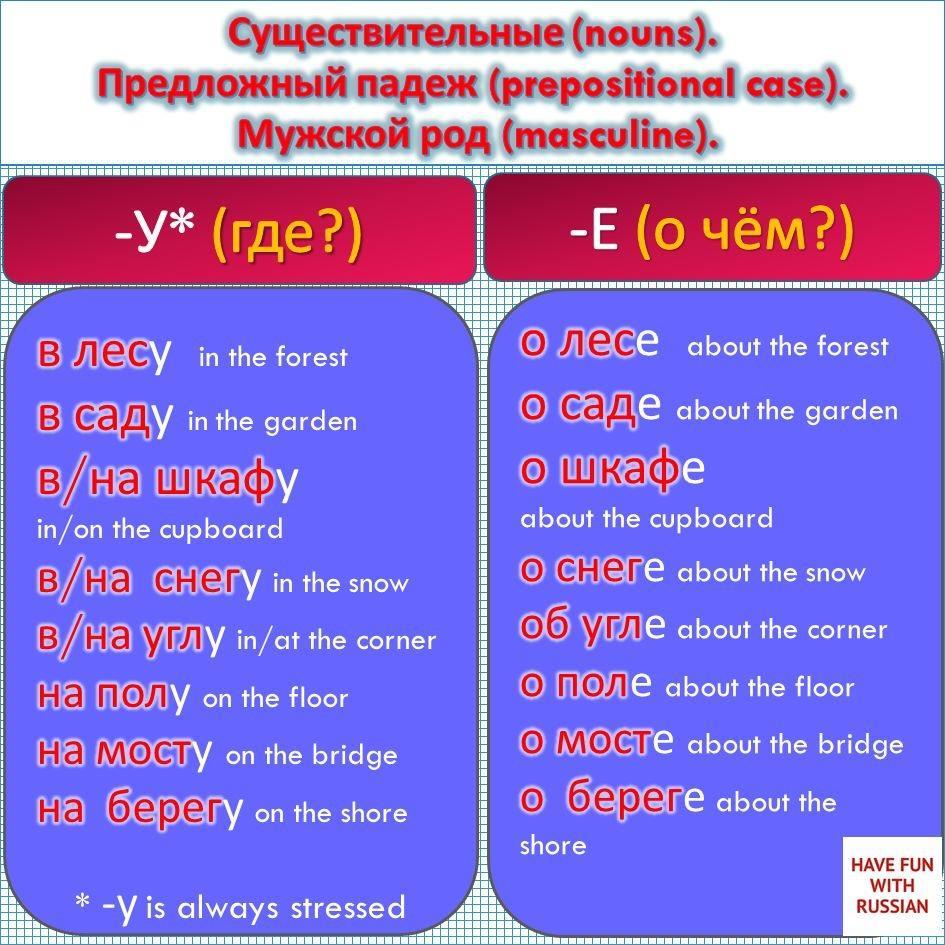 Существительные (nouns).
Предложный падеж (prepositional case).
Мужской род (masculine).

-У* (где?)

в лесу in the forest
в саду in the garden
в/на шкафу in/on the cupboard
в/на снегу in the snow
в/на углу in/at the corner
на полу on the floor
на мосту on the bridge
на берегу on the shore

* -у is always stressed

-Е (о чём?)

о лесе about the forest
о саде about the garden
о шкафе about the cupboard
о снеге about the snow
об угле about the corner
о поле about the floor
о мосте about the bridge
о береге about the shore

HAVE FUN WITH RUSSIAN